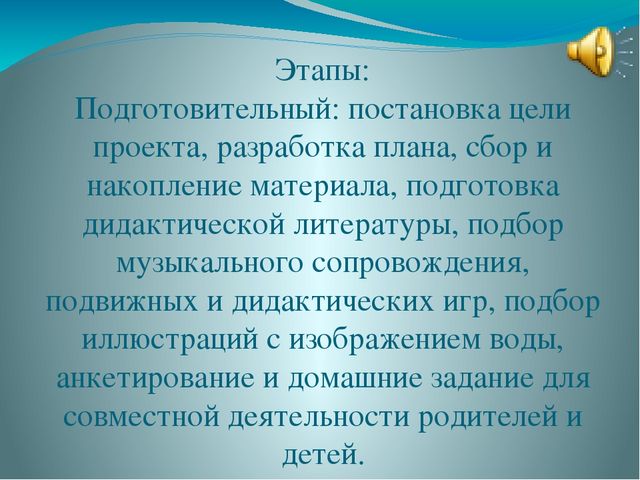 Этапы:
Подготовительный: постановка цели проекта, разработка плана, сбор и накопление материала, подготовка дидактической литературы, подбор музыкального сопровождения, подвижных и дидактических игр, подбор иллюстраций с изображением воды, анкетирование и домашние задание для совместной деятельности родителей и детей.